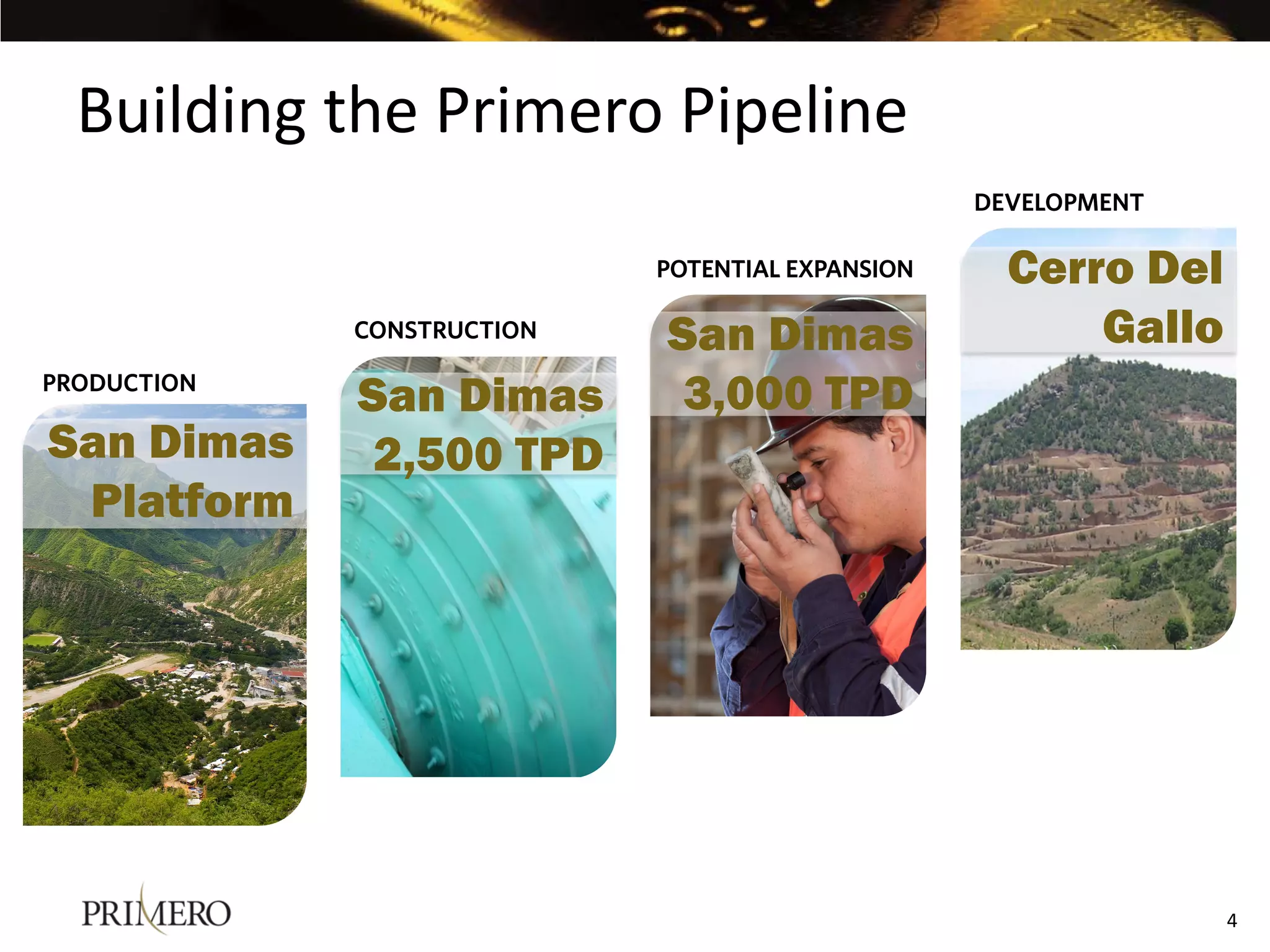 Building the Primero Pipeline

PRODUCTION

San Dimas Platform

CONSTRUCTION

San Dimas 2,500 TPD

POTENTIAL EXPANSION

San Dimas 3,000 TPD

DEVELOPMENT

Cerro Del Gallo

PRIMERO

4